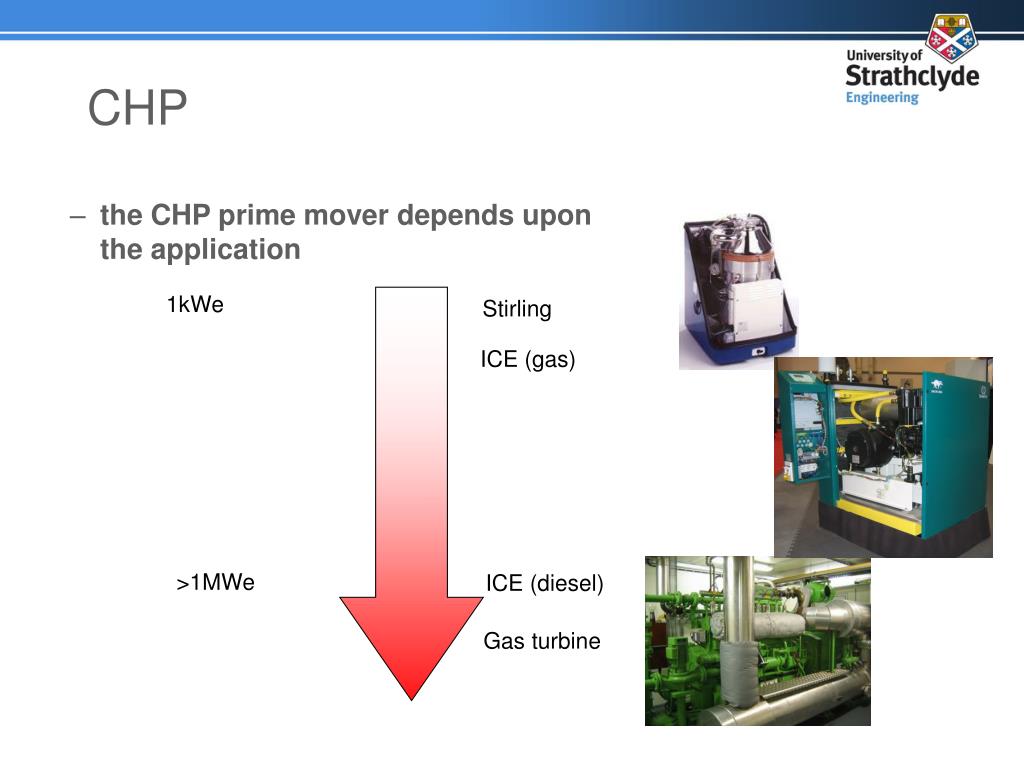 University of
Strathclyde
Engineering

CHP

– the CHP prime mover depends upon the application

1kWe

Stirling

ICE (gas)

>1MWe

ICE (diesel)

Gas turbine